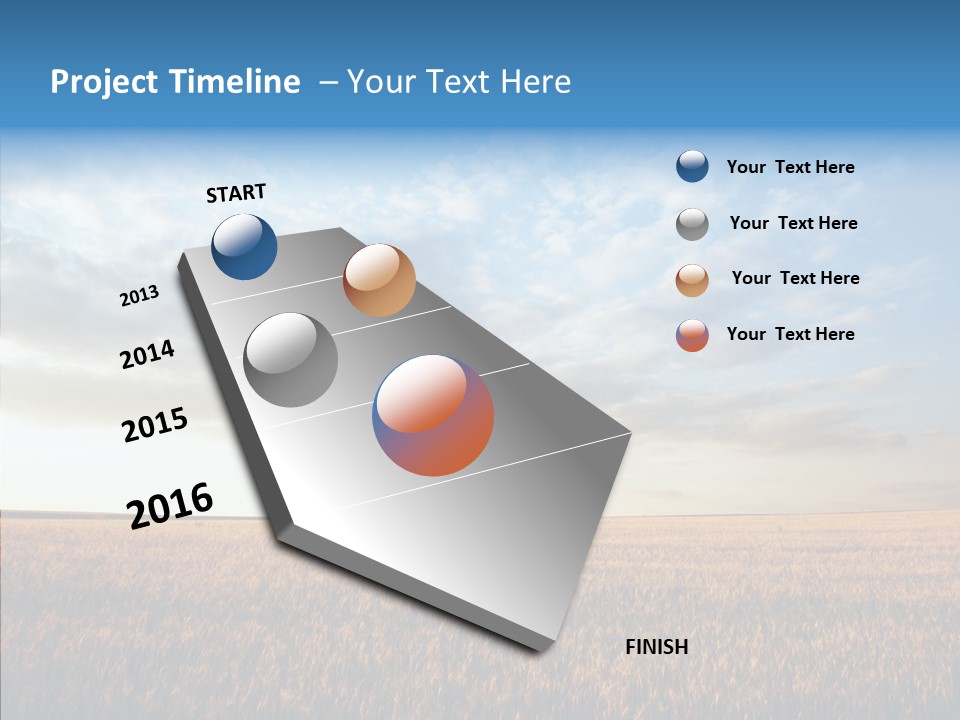 Project Timeline – Your Text Here

START

2013

2014

2015

2016

FINISH

Your Text Here

Your Text Here

Your Text Here

Your Text Here